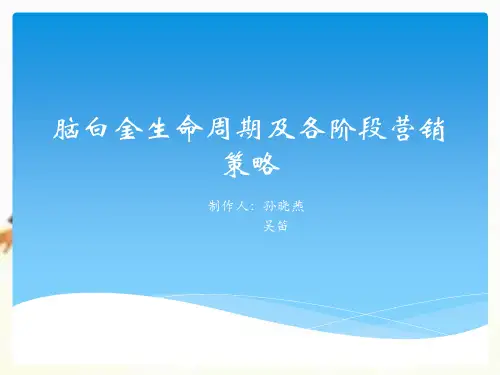 脑白金生命周期及各阶段营销策略

制作人：孙晓燕
吴笛